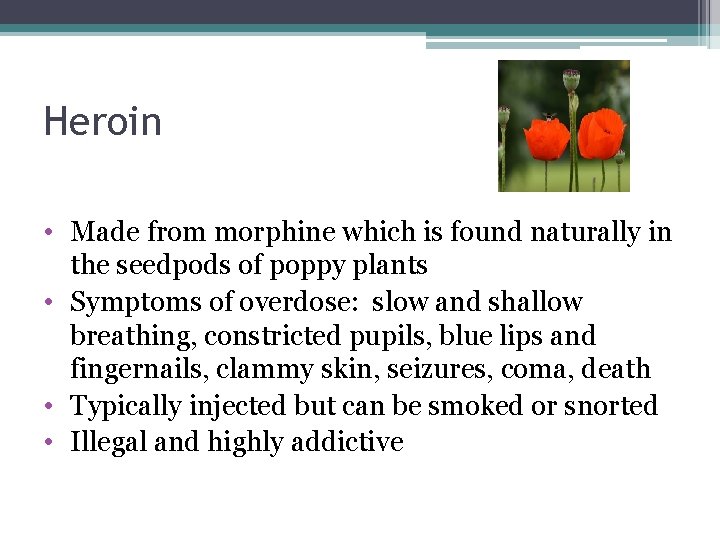 Heroin

• Made from morphine which is found naturally in the seedpods of poppy plants
• Symptoms of overdose:  slow and shallow breathing, constricted pupils, blue lips and fingernails, clammy skin, seizures, coma, death
• Typically injected but can be smoked or snorted
• Illegal and highly addictive